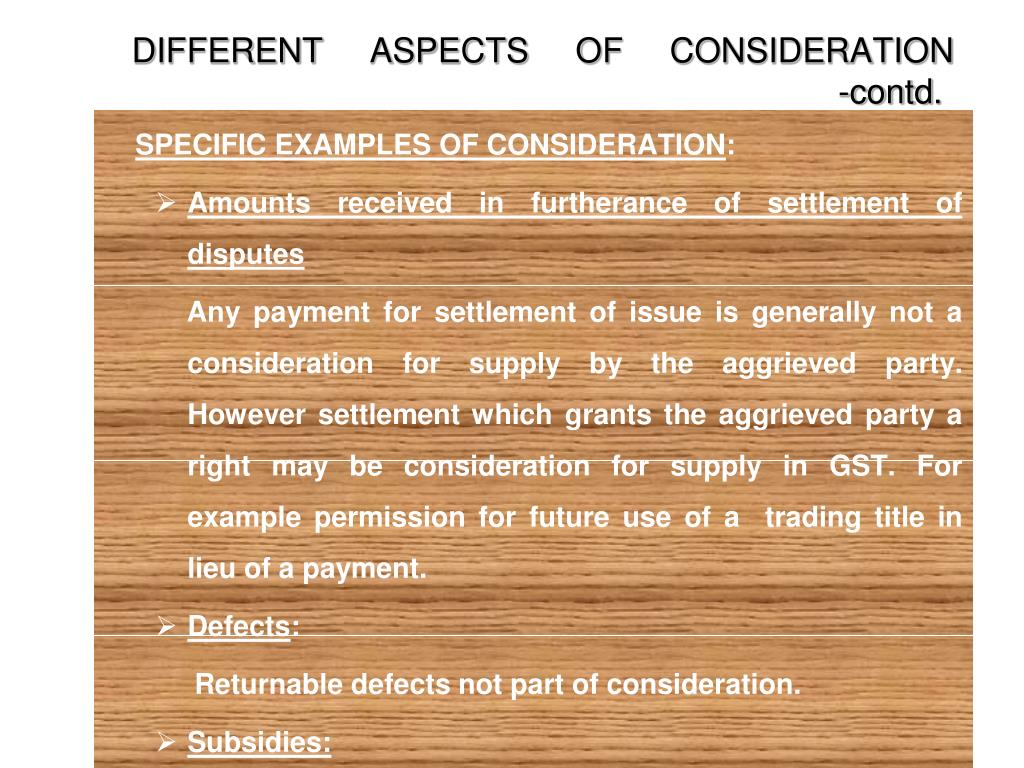 DIFFERENT ASPECTS OF CONSIDERATION -contd.

SPECIFIC EXAMPLES OF CONSIDERATION:

➢ Amounts received in furtherance of settlement of disputes

Any payment for settlement of issue is generally not a consideration for supply by the aggrieved party. However settlement which grants the aggrieved party a right may be consideration for supply in GST. For example permission for future use of a trading title in lieu of a payment.

➢ Defects:

Returnable defects not part of consideration.

➢ Subsidies: